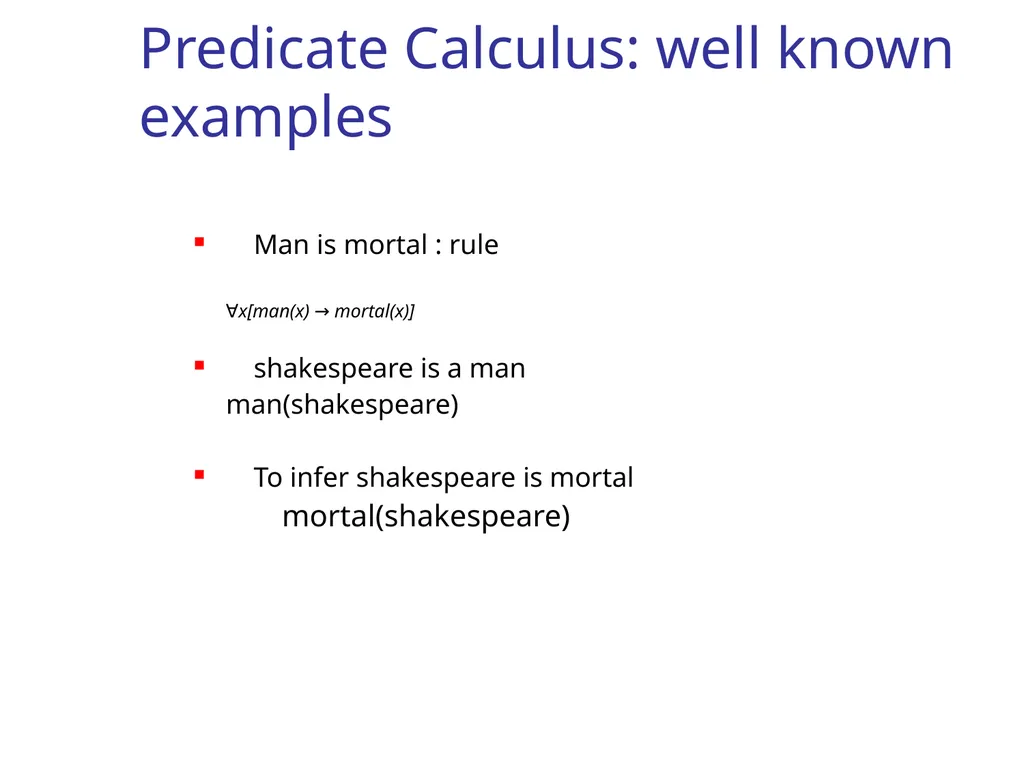 Predicate Calculus: well known examples

▪ Man is mortal : rule

$\forall x[man(x) \rightarrow mortal(x)]$

▪ shakespeare is a man
man(shakespeare)

▪ To infer shakespeare is mortal
mortal(shakespeare)